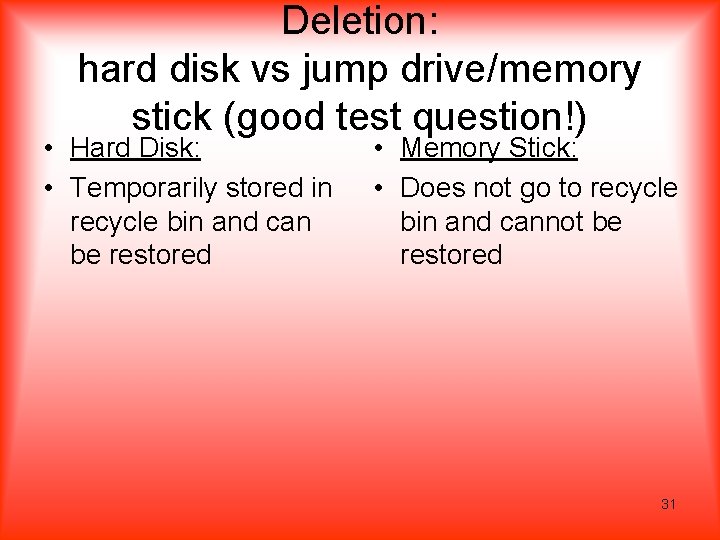 Deletion:
hard disk vs jump drive/memory stick (good test question!)

• Hard Disk:
• Temporarily stored in recycle bin and can be restored

• Memory Stick:
• Does not go to recycle bin and cannot be restored

31